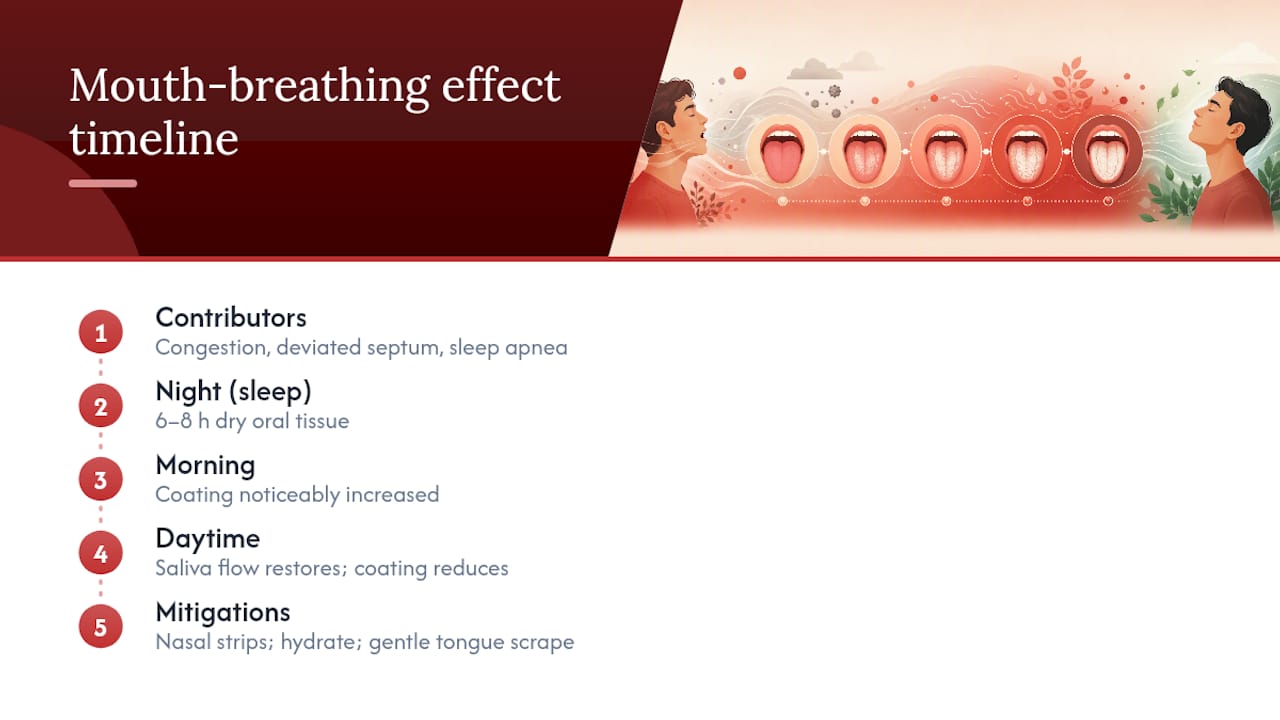 Mouth-breathing effect timeline

1
Contributors
Congestion, deviated septum, sleep apnea

2
Night (sleep)
6–8 h dry oral tissue

3
Morning
Coating noticeably increased

4
Daytime
Saliva flow restores; coating reduces

5
Mitigations
Nasal strips; hydrate; gentle tongue scrape